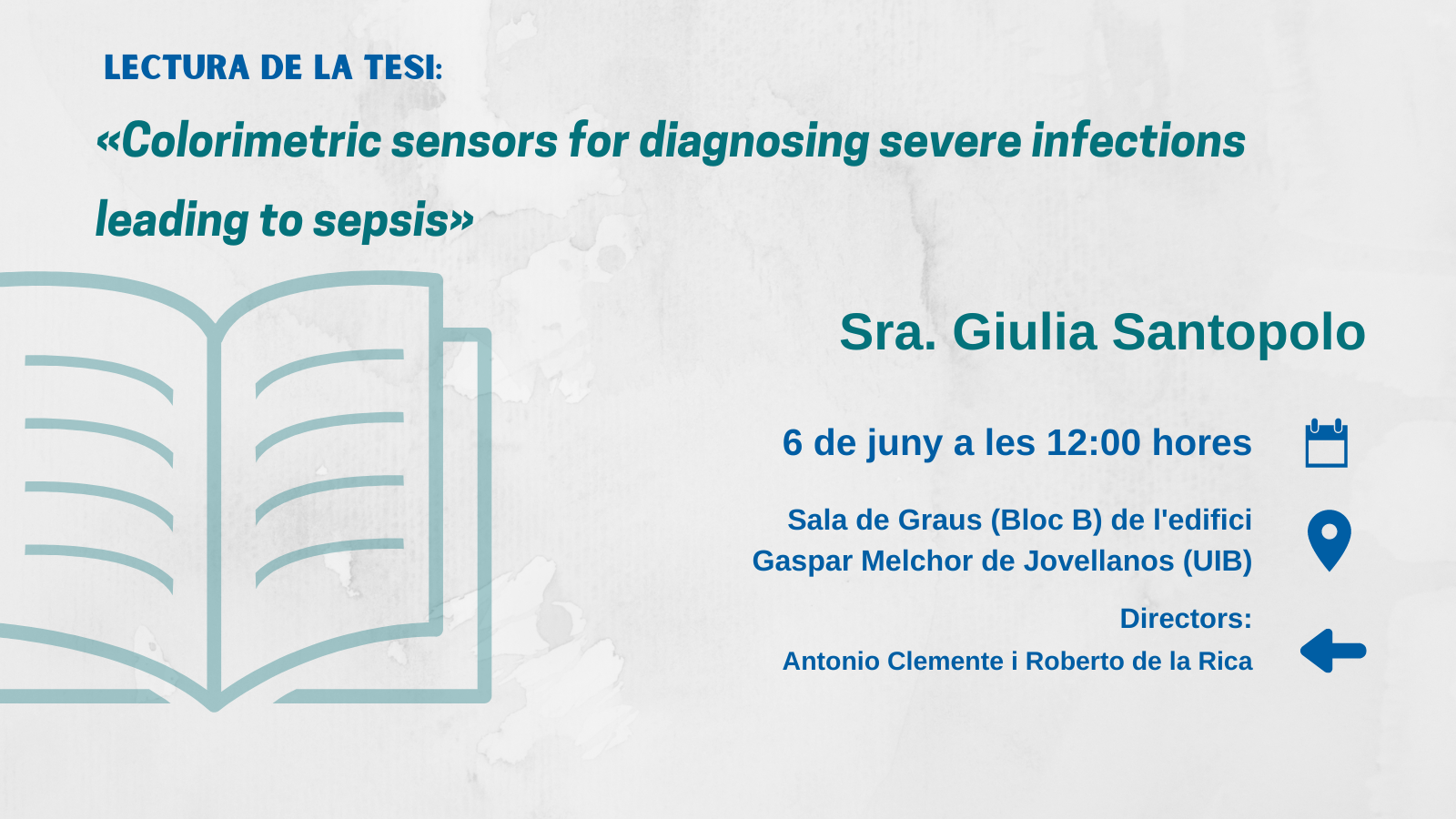 LECTURA DE LA TESI:

«Colorimetric sensors for diagnosing severe infections leading to sepsis»

Sra. Giulia Santopolo

6 de juny a les 12:00 hores

Sala de Graus (Bloc B) de l'edifici Gaspar Melchor de Jovellanos (UIB)

Directors:
Antonio Clemente i Roberto de la Rica